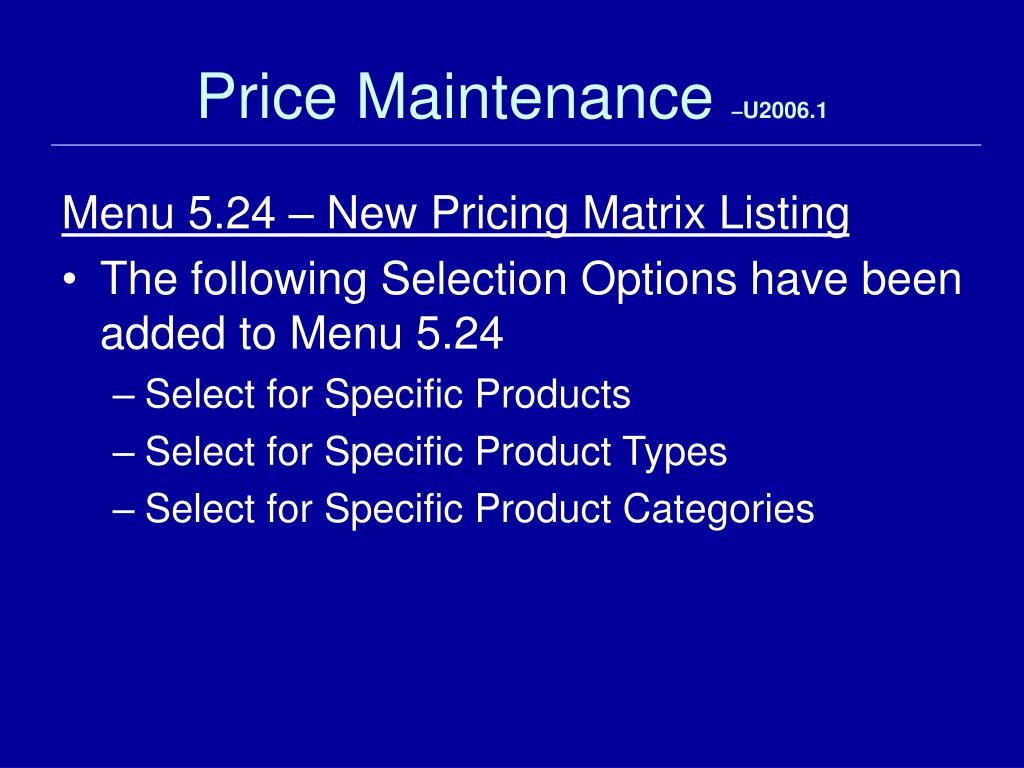 Price Maintenance –U2006.1

Menu 5.24 – New Pricing Matrix Listing

• The following Selection Options have been added to Menu 5.24
– Select for Specific Products
– Select for Specific Product Types
– Select for Specific Product Categories